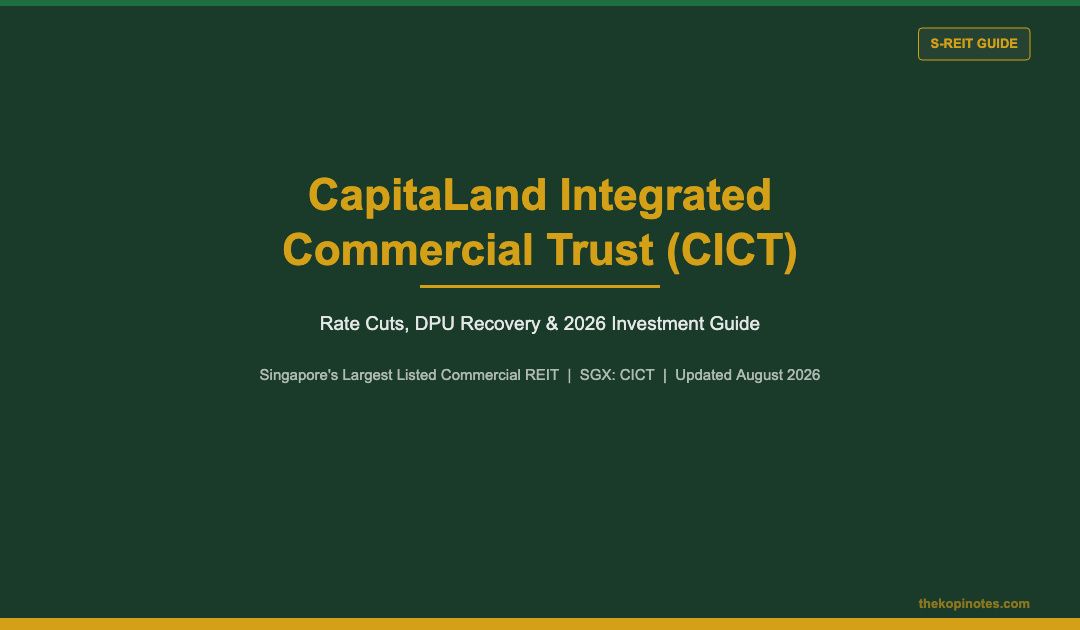 S-REIT GUIDE

CapitaLand Integrated Commercial Trust (CICT)

Rate Cuts, DPU Recovery & 2026 Investment Guide

Singapore's Largest Listed Commercial REIT | SGX: CICT | Updated August 2026

thekopinotes.com